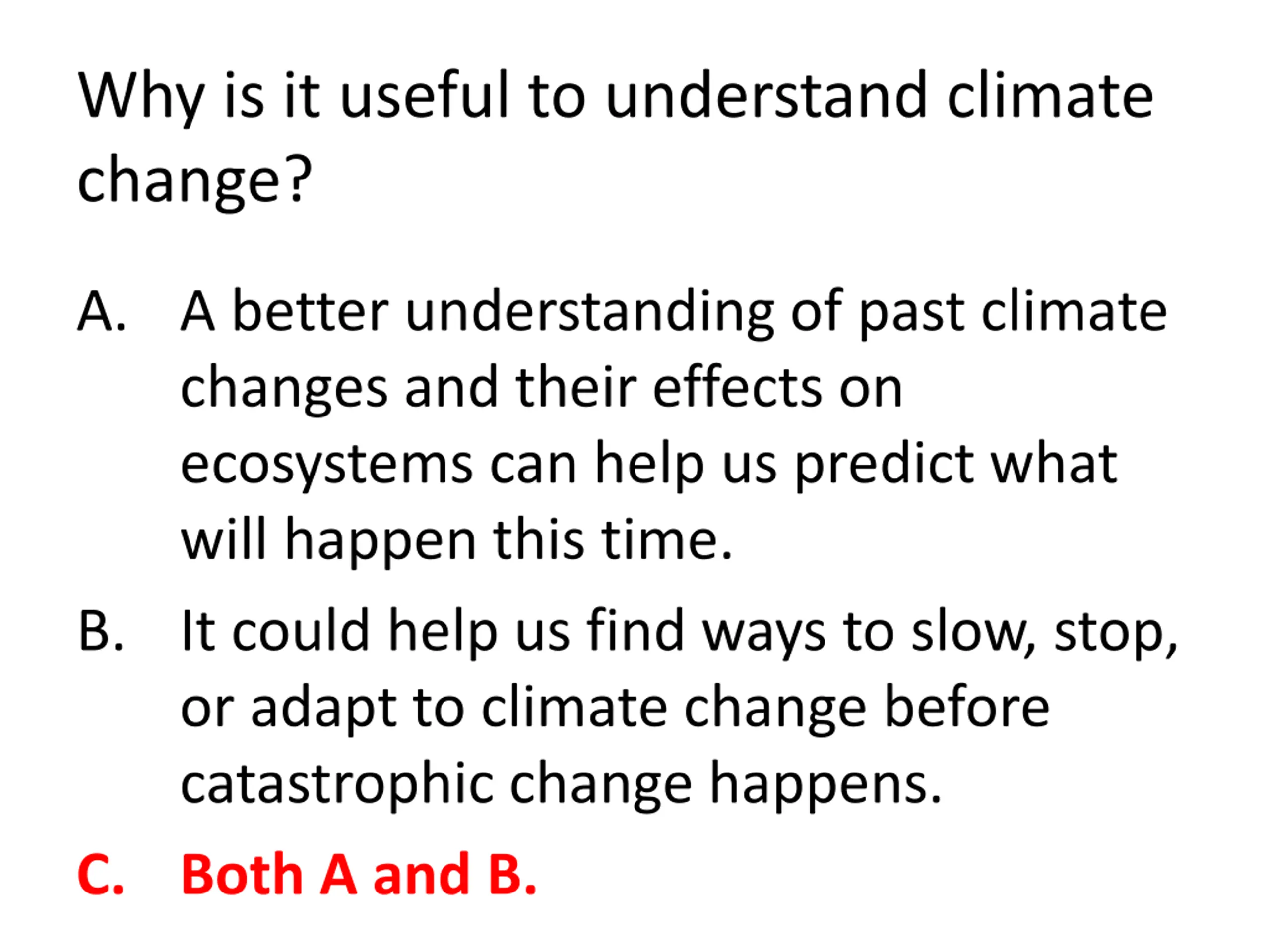 Why is it useful to understand climate change?

A. A better understanding of past climate changes and their effects on ecosystems can help us predict what will happen this time.

B. It could help us find ways to slow, stop, or adapt to climate change before catastrophic change happens.

C. Both A and B.